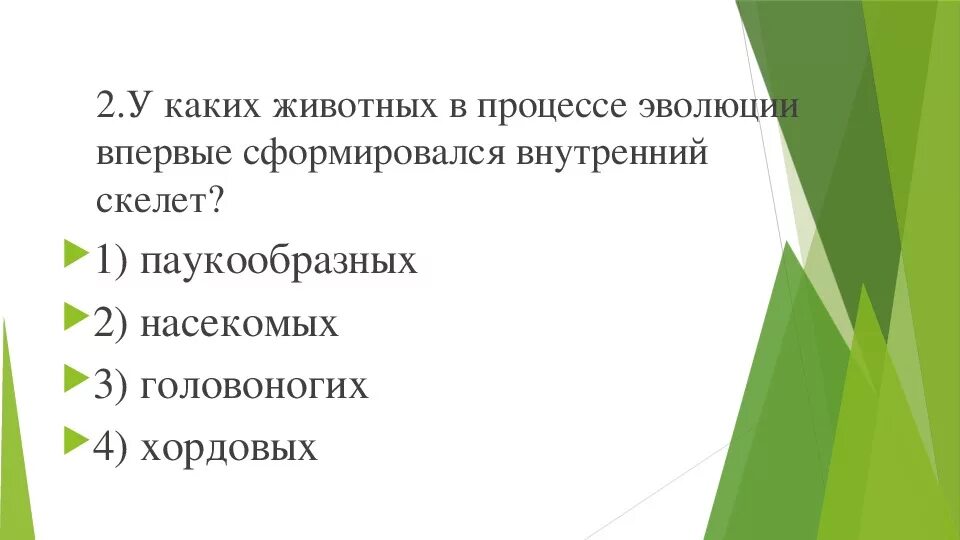 2.У каких животных в процессе эволюции впервые сформировался внутренний скелет?

1) паукообразных

2) насекомых

3) головоногих

4) хордовых